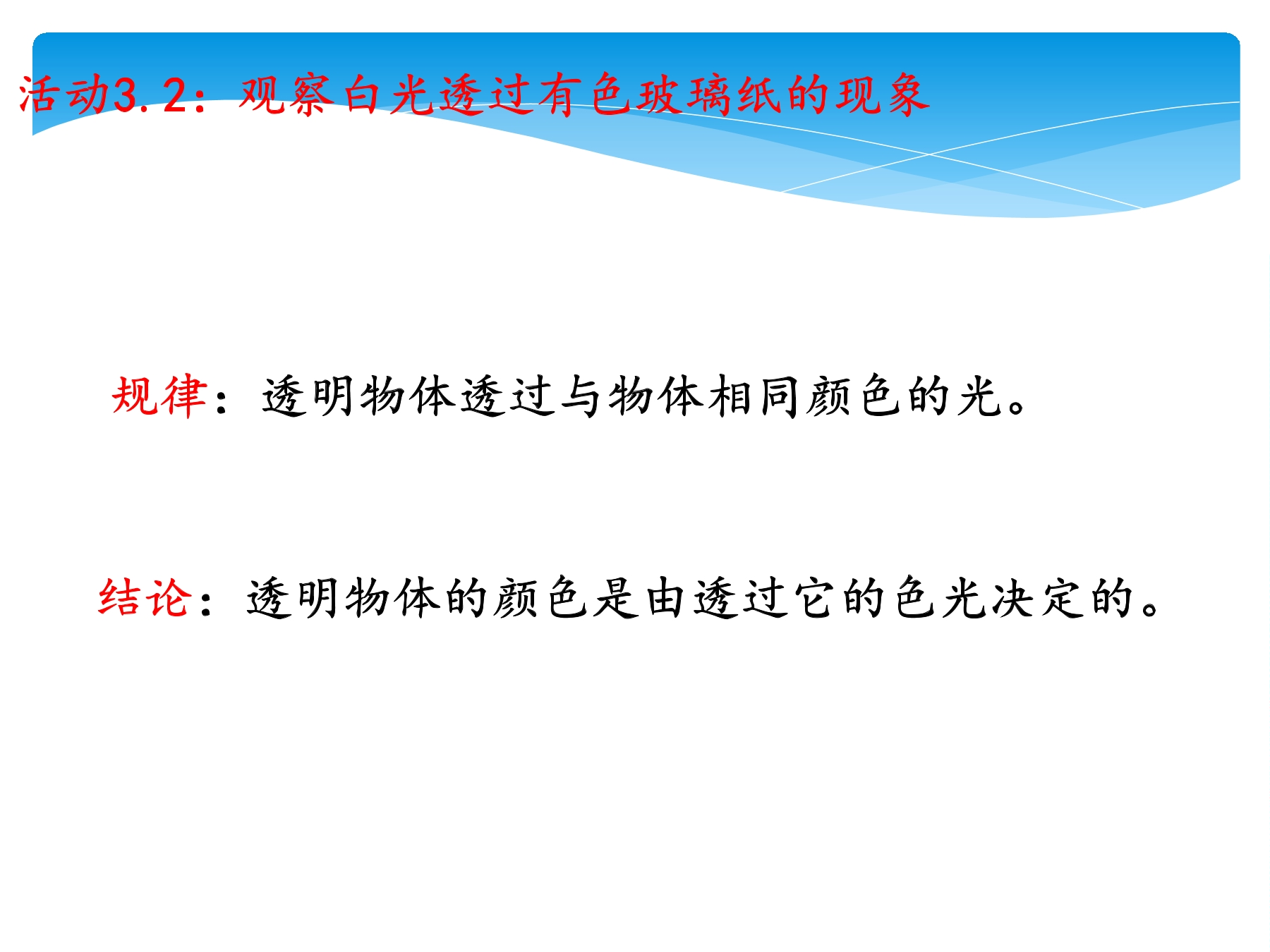 活动3.2：观察白光透过有色玻璃纸的现象

规律：透明物体透过与物体相同颜色的光。

结论：透明物体的颜色是由透过它的色光决定的。